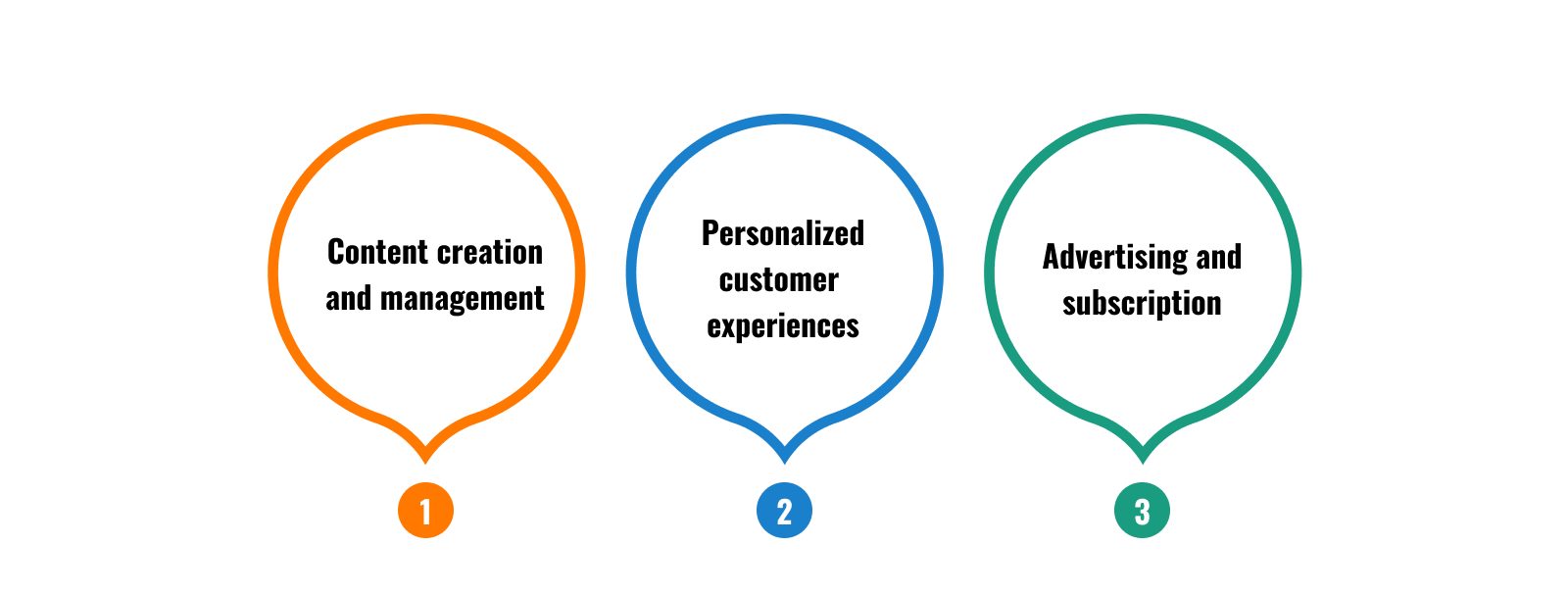 Content creation and management

1

Personalized customer experiences

2

Advertising and subscription

3